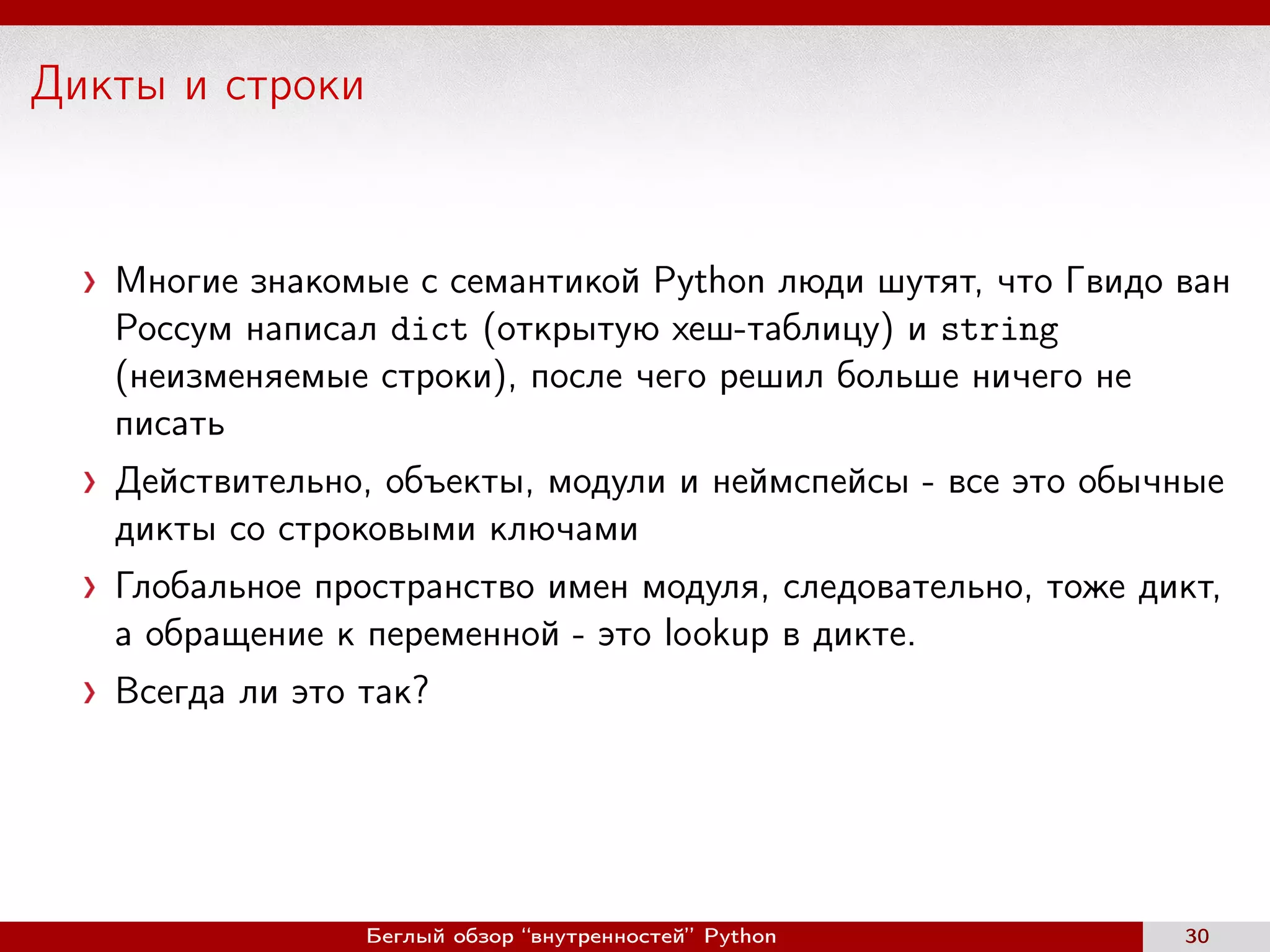 Дикты и строки

› Многие знакомые с семантикой Python люди шутят, что Гвидо ван Россум написал dict (открытую хеш-таблицу) и string (неизменяемые строки), после чего решил больше ничего не писать

› Действительно, объекты, модули и неймспейсы - все это обычные дикты со строковыми ключами

› Глобальное пространство имен модуля, следовательно, тоже дикт, а обращение к переменной - это lookup в дикте.

› Всегда ли это так?

Беглый обзор “внутренностей” Python 30